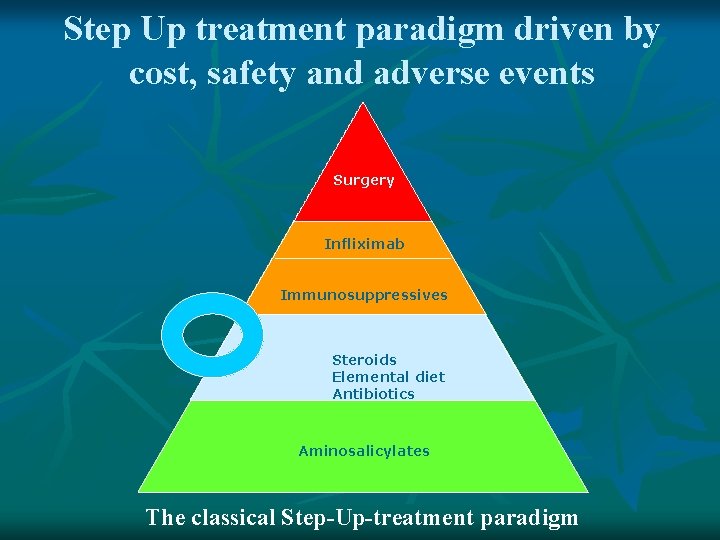 Step Up treatment paradigm driven by cost, safety and adverse events

Surgery

Infliximab

Immunosuppressives

Steroids
Elemental diet
Antibiotics

Aminosalicylates

The classical Step-Up-treatment paradigm